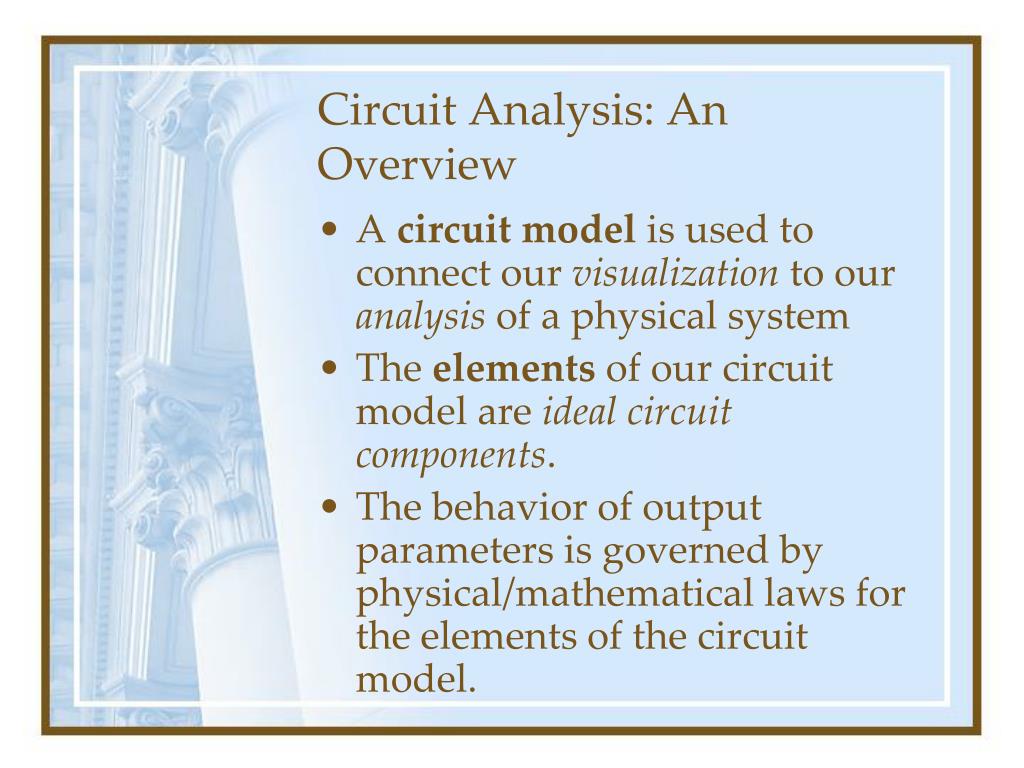 Circuit Analysis: An Overview

• A circuit model is used to connect our visualization to our analysis of a physical system
• The elements of our circuit model are ideal circuit components.
• The behavior of output parameters is governed by physical/mathematical laws for the elements of the circuit model.